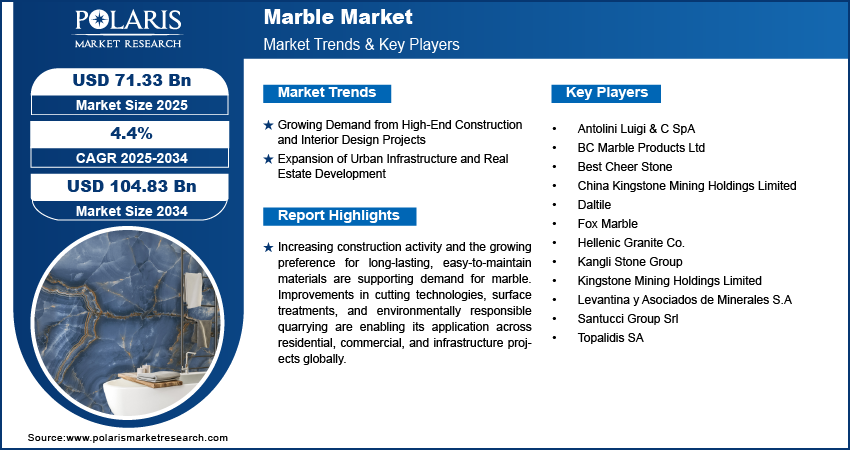 POLARIS
MARKET RESEARCH

Marble Market
Market Trends & Key Players

USD 71.33 Bn
Market Size 2025

4.4%
CAGR 2025-2034

USD 104.83 Bn
Market Size 2034

Market Trends

★ Growing Demand from High-End Construction and Interior Design Projects
★ Expansion of Urban Infrastructure and Real Estate Development

Report Highlights

★ Increasing construction activity and the growing preference for long-lasting, easy-to-maintain materials are supporting demand for marble. Improvements in cutting technologies, surface treatments, and environmentally responsible quarrying are enabling its application across residential, commercial, and infrastructure projects globally.

Key Players

• Antolini Luigi & C SpA
• BC Marble Products Ltd
• Best Cheer Stone
• China Kingstone Mining Holdings Limited
• Daltile
• Fox Marble
• Hellenic Granite Co.
• Kangli Stone Group
• Kingstone Mining Holdings Limited
• Levantina y Asociados de Minerales S.A
• Santucci Group Srl
• Topalidis SA

Source:www.polarismarketresearch.com